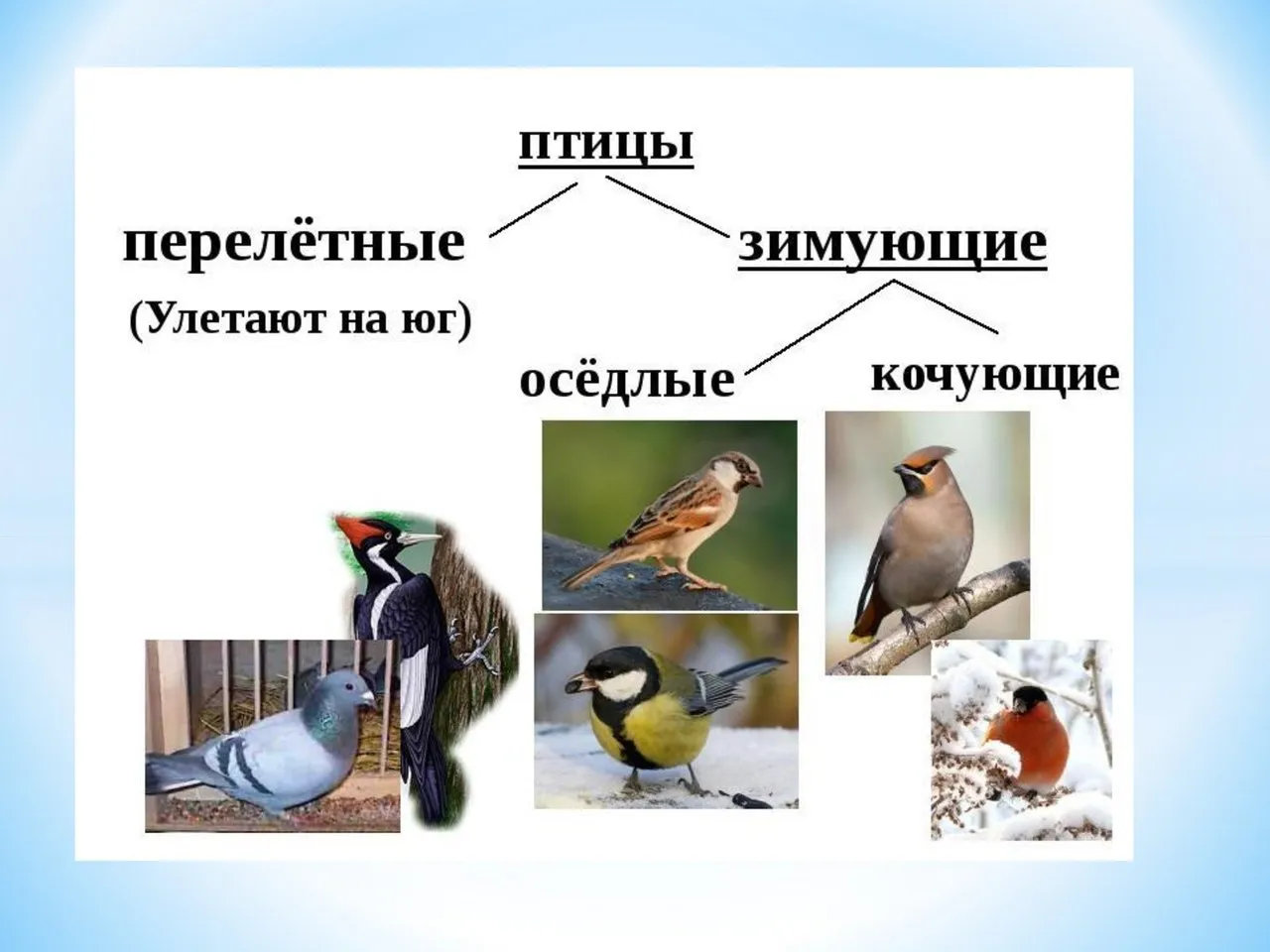 птицы

перелётные

(Улетают на юг)

зимующие

осёдлые

кочующие